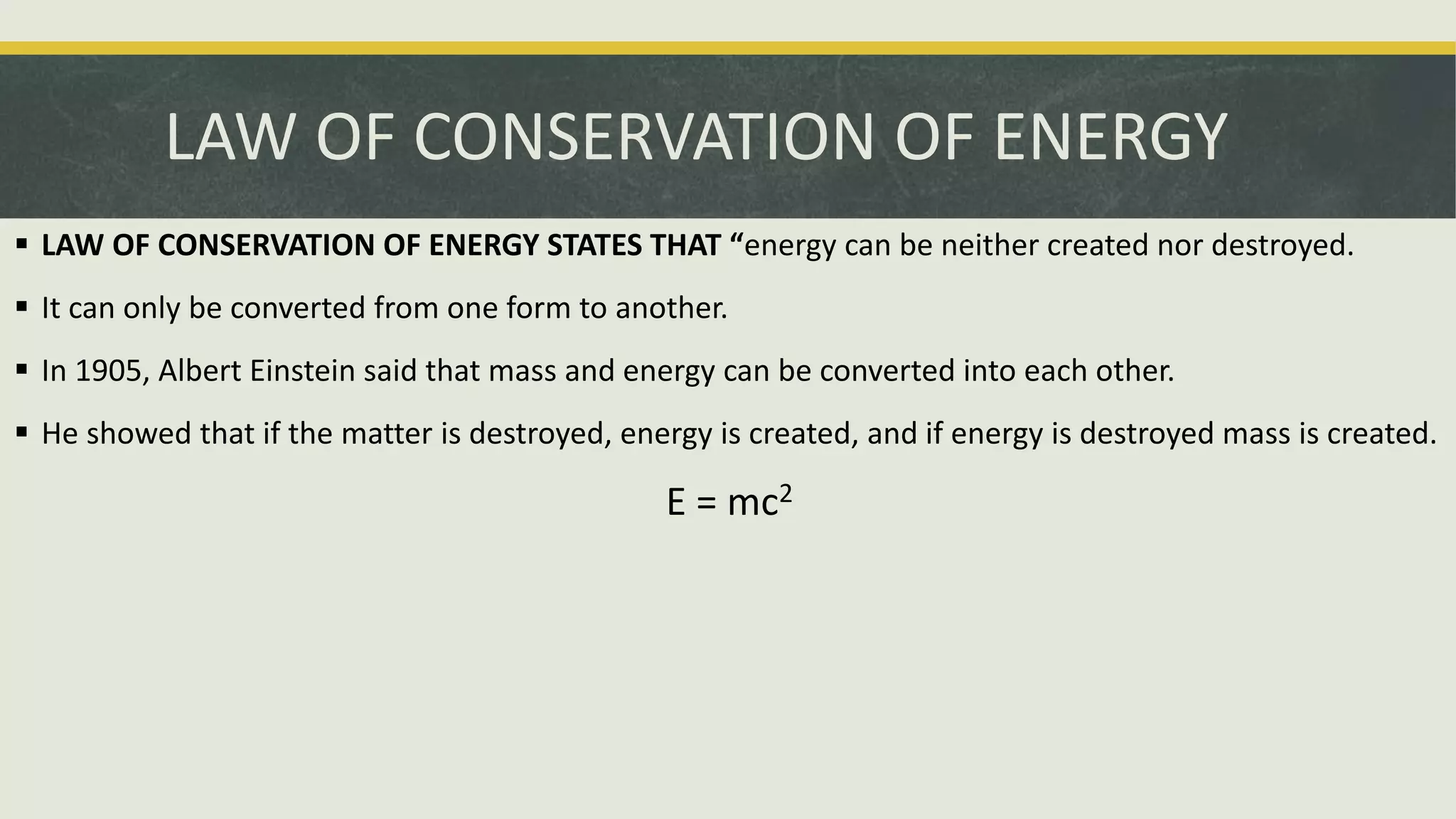 LAW OF CONSERVATION OF ENERGY

▪ LAW OF CONSERVATION OF ENERGY STATES THAT “energy can be neither created nor destroyed.

▪ It can only be converted from one form to another.

▪ In 1905, Albert Einstein said that mass and energy can be converted into each other.

▪ He showed that if the matter is destroyed, energy is created, and if energy is destroyed mass is created.

$E = mc^2$